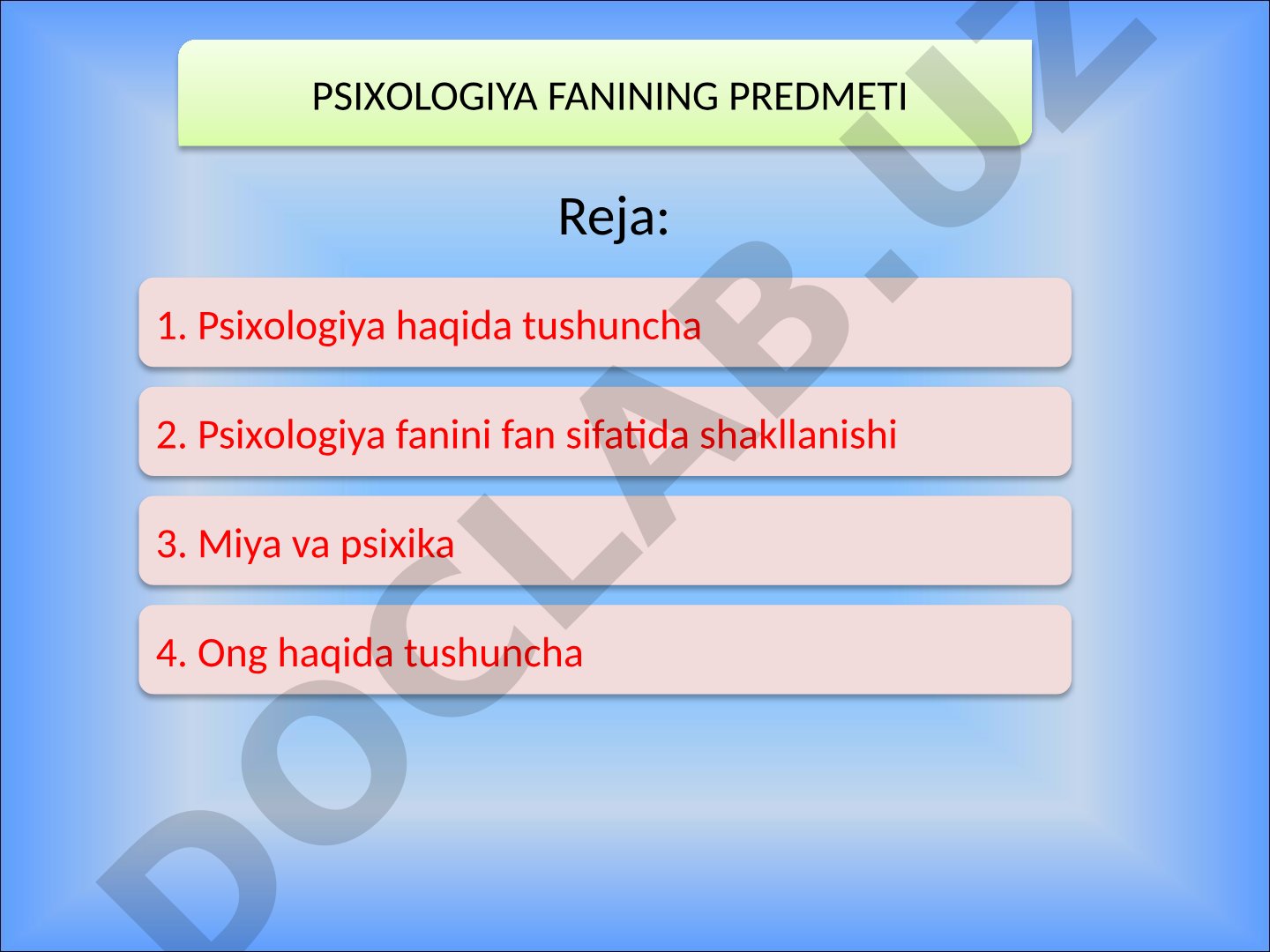 PSIXOLOGIYA FANINING PREDMETI

Reja:

1. Psixologiya haqida tushuncha

2. Psixologiya fanini fan sifatida shakllanishi

3. Miya va psixika

4. Ong haqida tushuncha

DOCLAB.UZ